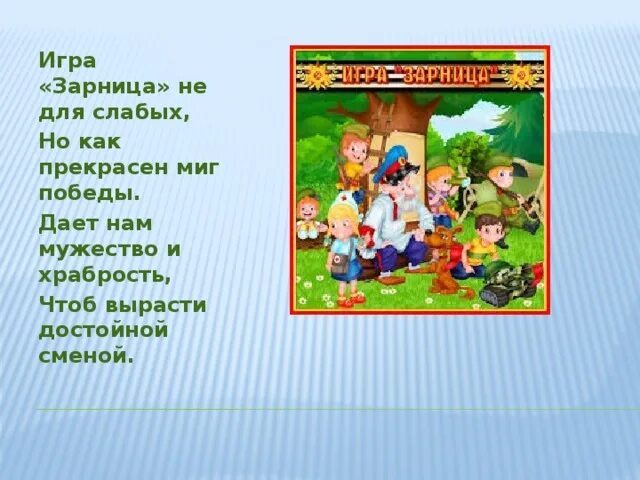 Игра «Зарница» не для слабых,

Но как прекрасен миг победы.

Дает нам мужество и храбрость,

Чтоб вырасти достойной сменой.

ИГРА "ЗАРНИЦА"